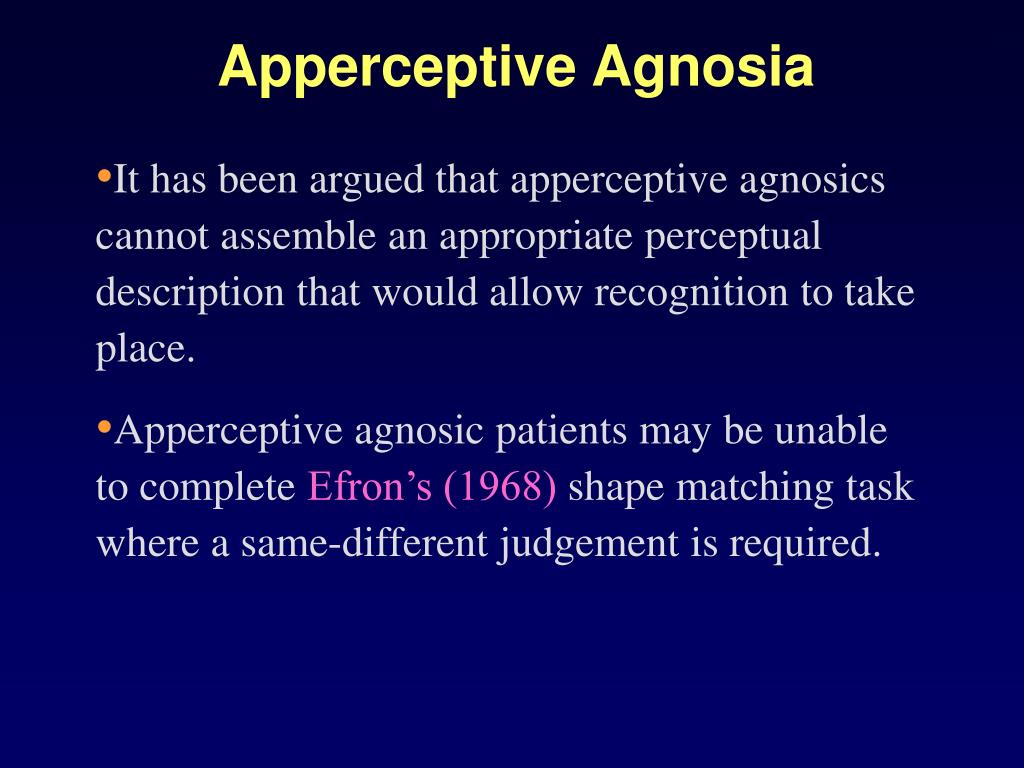 Apperceptive Agnosia

•It has been argued that apperceptive agnosics cannot assemble an appropriate perceptual description that would allow recognition to take place.

•Apperceptive agnosic patients may be unable to complete Efron’s (1968) shape matching task where a same-different judgement is required.